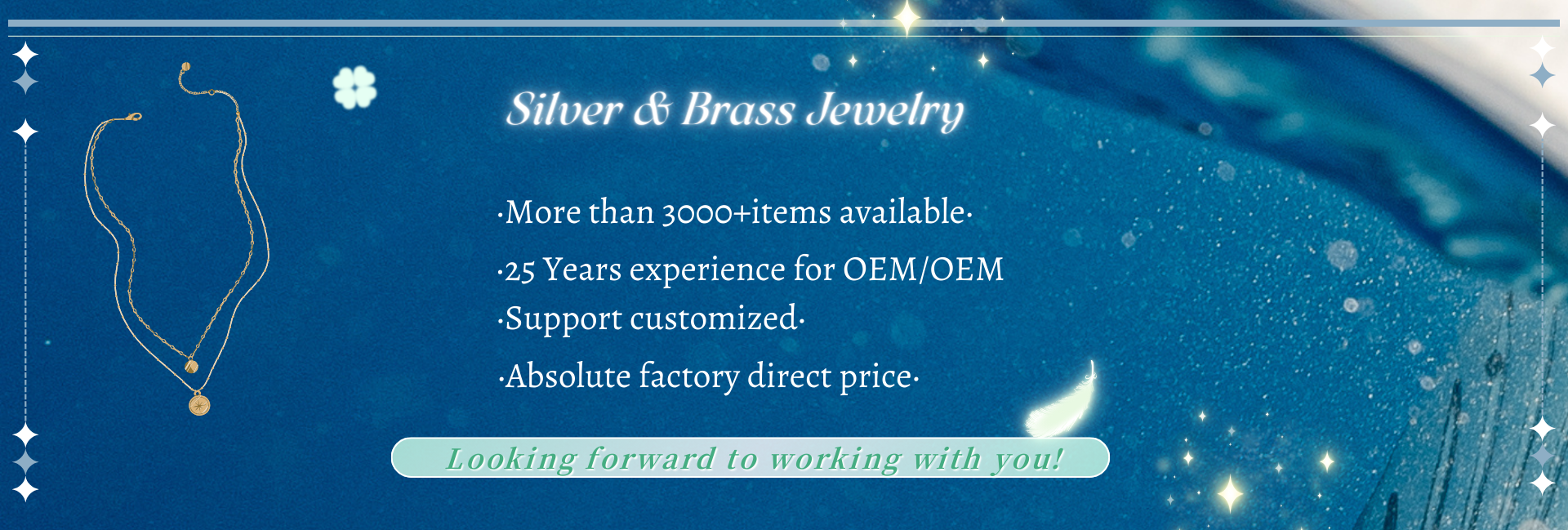 Silver & Brass Jewelry

·More than 3000+items available·

·25 Years experience for OEM/OEM

·Support customized·

·Absolute factory direct price·

Looking forward to working with you!